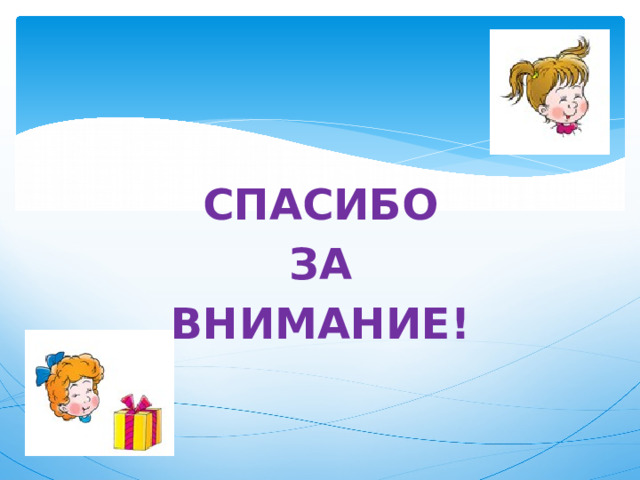 СПАСИБО
ЗА
ВНИМАНИЕ!